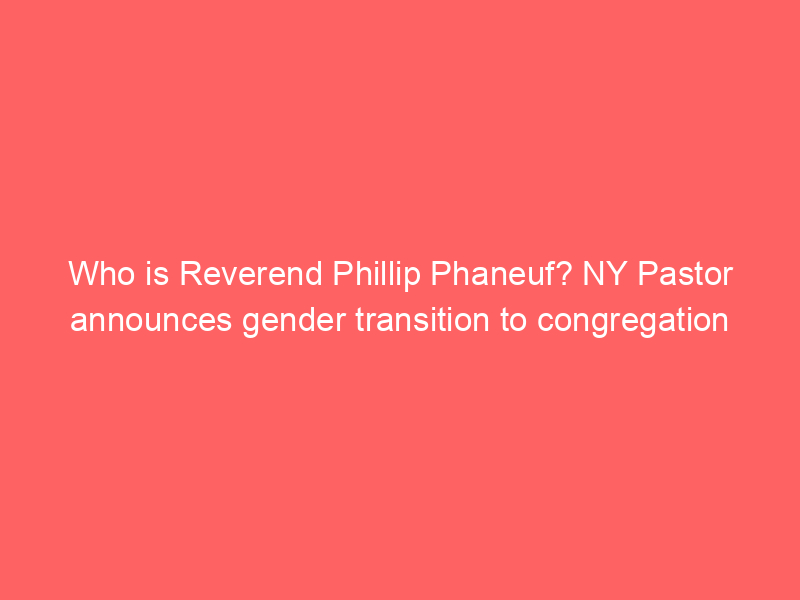 Who is Reverend Phillip Phaneuf? NY Pastor announces gender transition to congregation